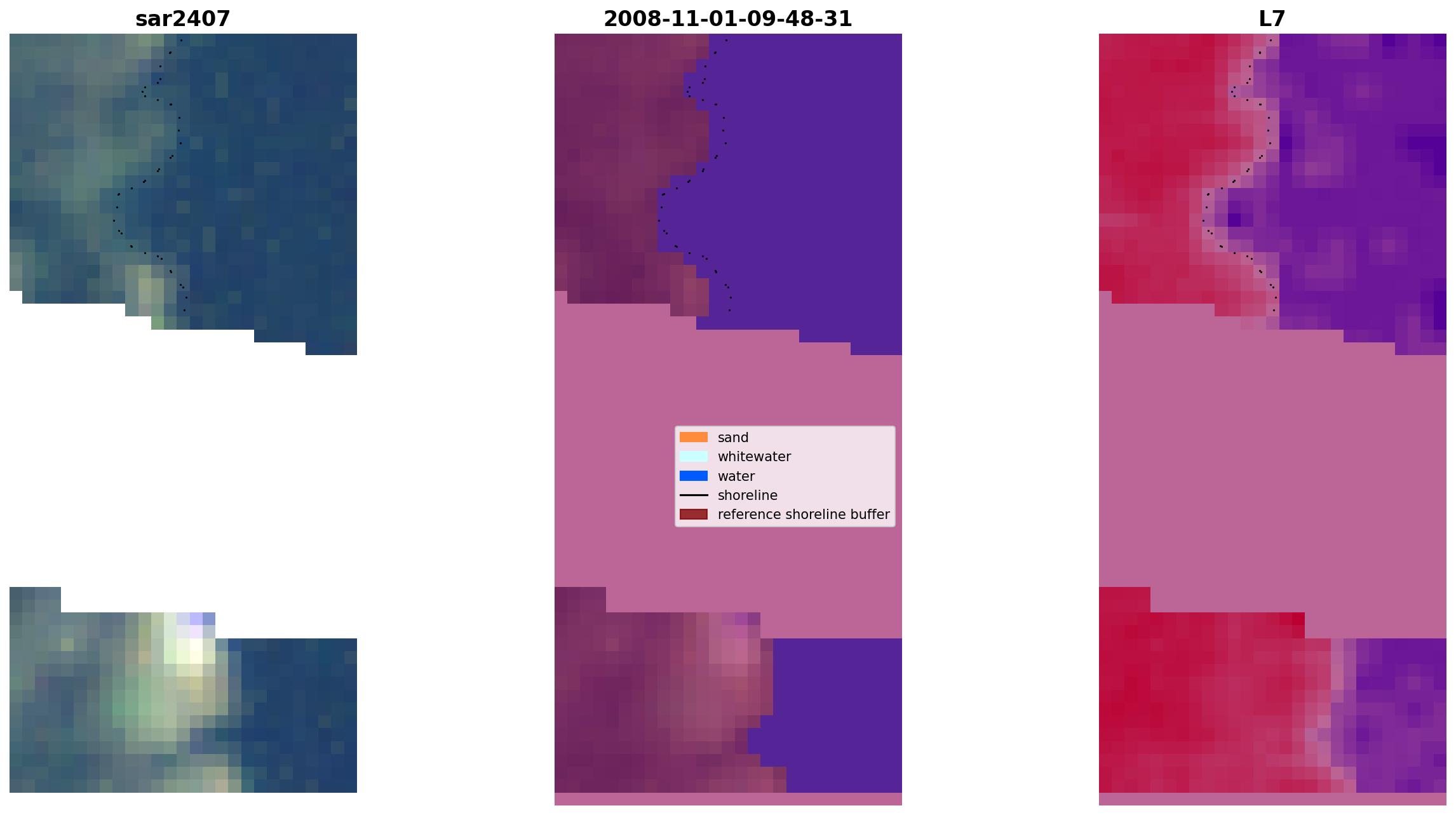 sar2407

2008-11-01-09-48-31

L7

sand
whitewater
water
shoreline
reference shoreline buffer